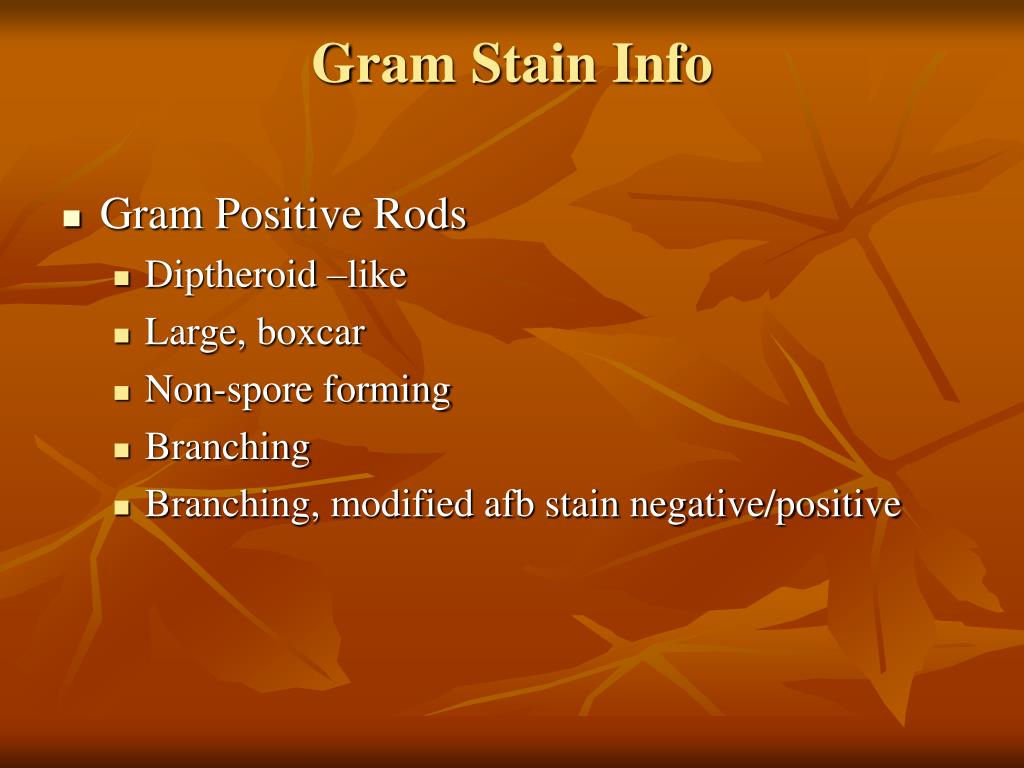 Gram Stain Info

- Gram Positive Rods
  - Diptheroid –like
  - Large, boxcar
  - Non-spore forming
  - Branching
  - Branching, modified afb stain negative/positive